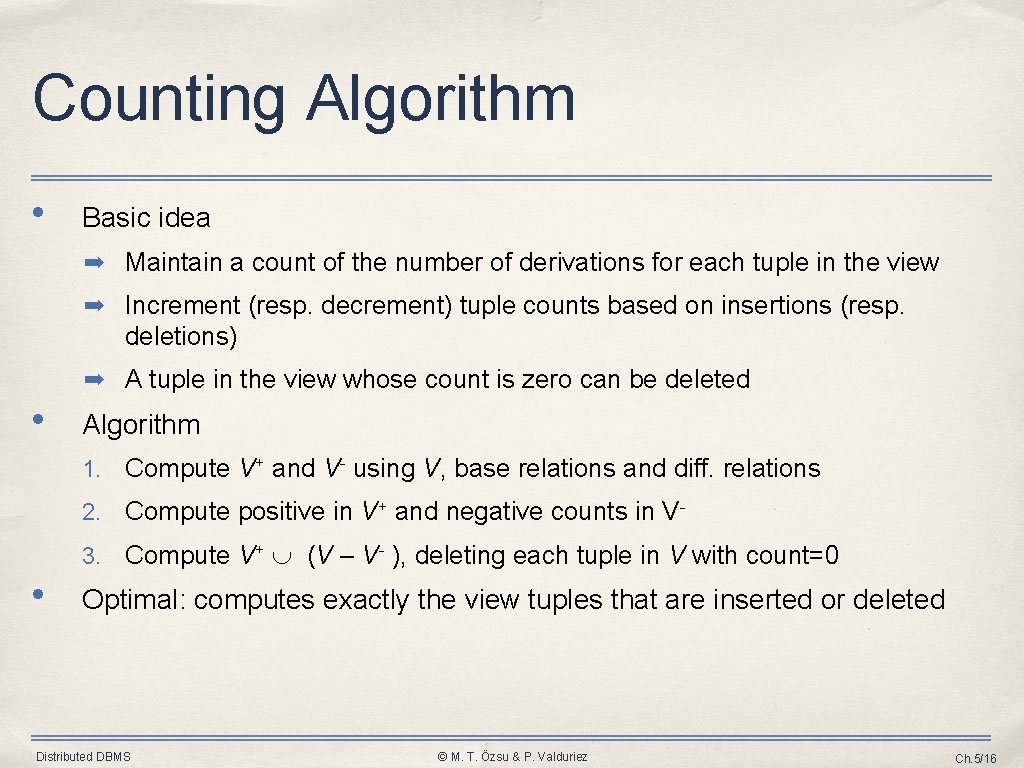 Counting Algorithm

• Basic idea

➡ Maintain a count of the number of derivations for each tuple in the view

➡ Increment (resp. decrement) tuple counts based on insertions (resp. deletions)

➡ A tuple in the view whose count is zero can be deleted

• Algorithm

1. Compute $V^+$ and $V^-$ using $V$, base relations and diff. relations

2. Compute positive in $V^+$ and negative counts in $V^-$

3. Compute $V^+ \cup (V - V^-)$, deleting each tuple in $V$ with count=0

• Optimal: computes exactly the view tuples that are inserted or deleted

Distributed DBMS

© M. T. Özsu & P. Valduriez

Ch.5/16